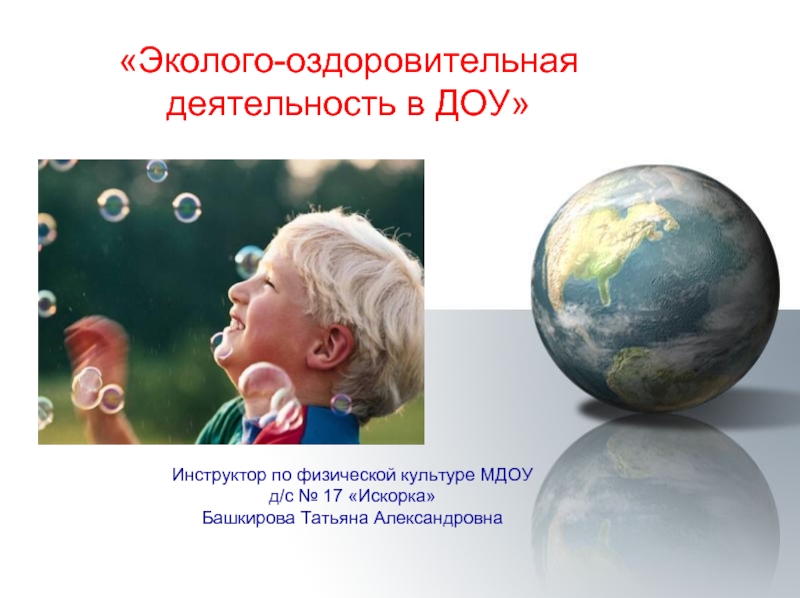 «Эколого-оздоровительная деятельность в ДОУ»

Инструктор по физической культуре МДОУ
д/с № 17 «Искорка»
Башкирова Татьяна Александровна